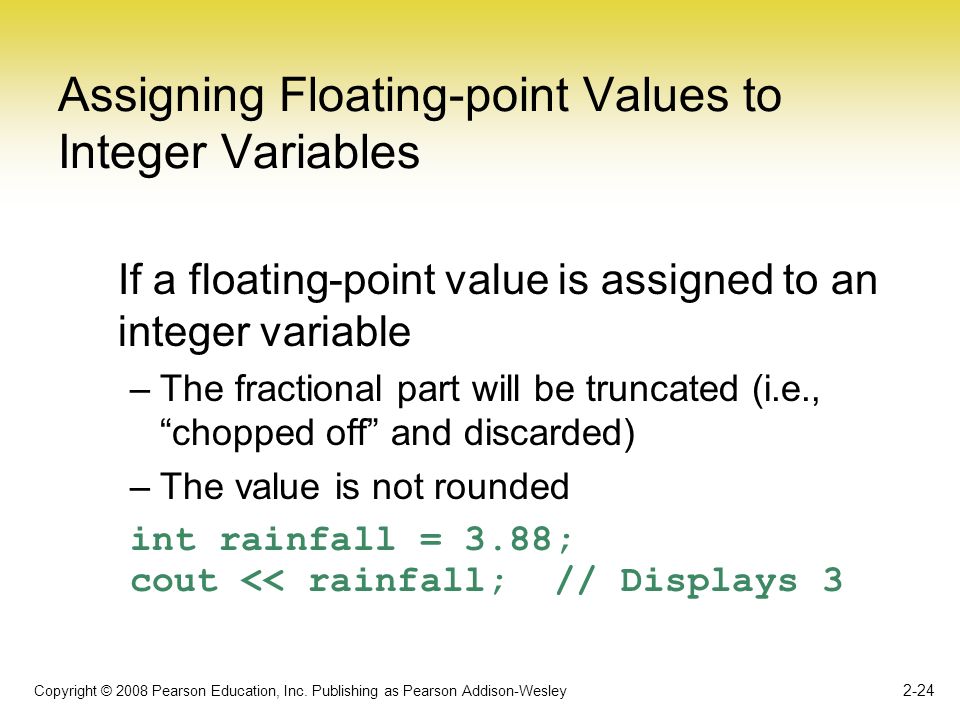 Assigning Floating-point Values to Integer Variables

If a floating-point value is assigned to an integer variable

– The fractional part will be truncated (i.e., “chopped off” and discarded)

– The value is not rounded

int rainfall = 3.88;
cout << rainfall;  // Displays 3

Copyright © 2008 Pearson Education, Inc. Publishing as Pearson Addison-Wesley

2-24